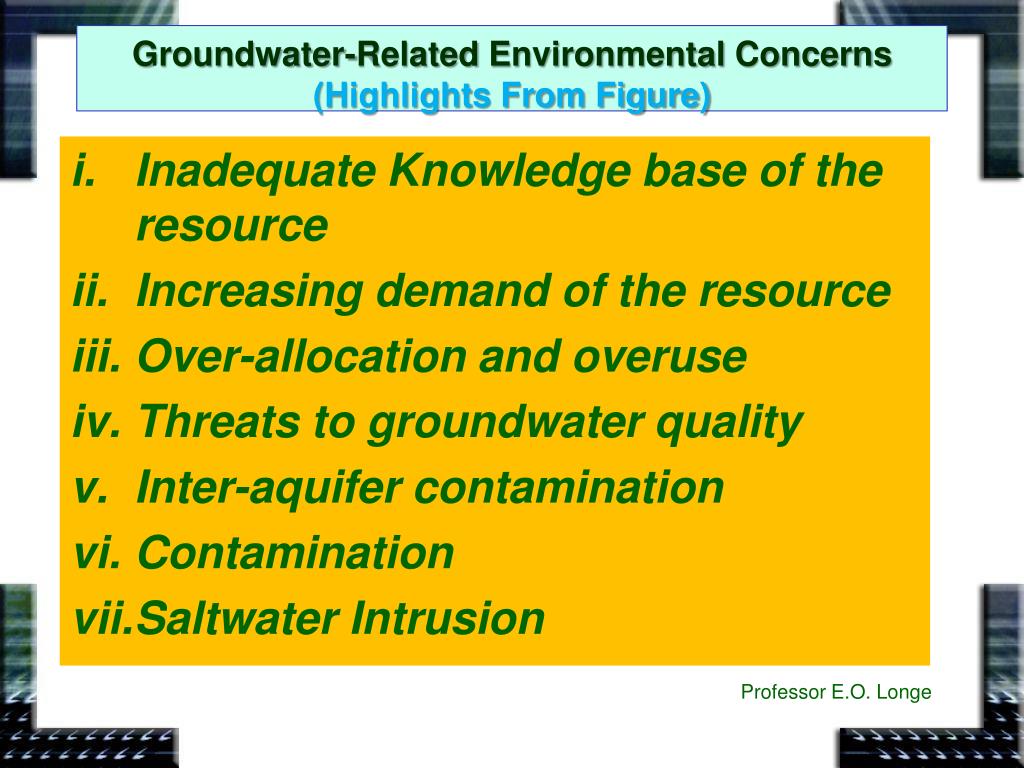 Groundwater-Related Environmental Concerns
(Highlights From Figure)

i. Inadequate Knowledge base of the resource
ii. Increasing demand of the resource
iii. Over-allocation and overuse
iv. Threats to groundwater quality
v. Inter-aquifer contamination
vi. Contamination
vii.Saltwater Intrusion

Professor E.O. Longe